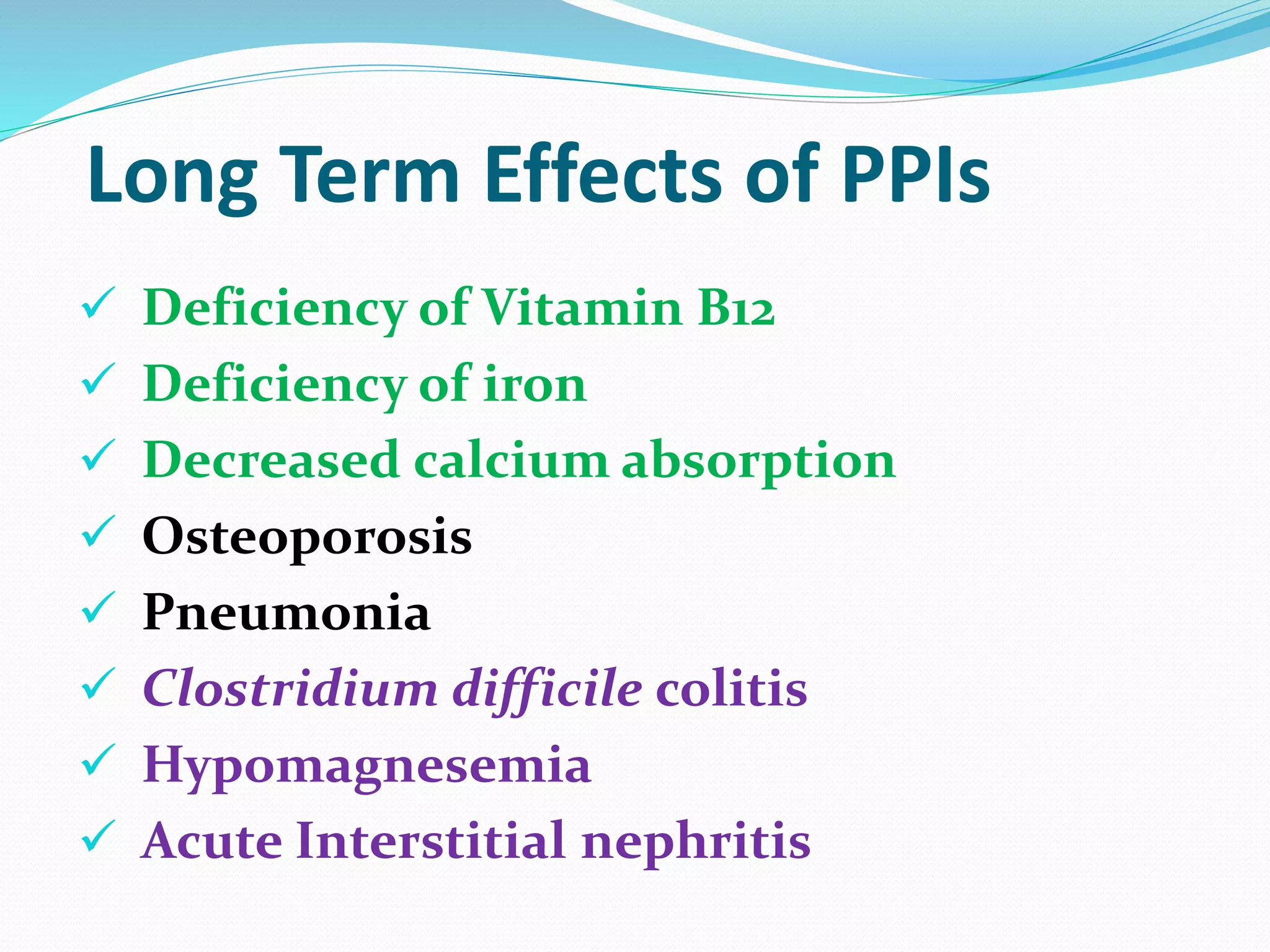 Long Term Effects of PPIs

✓ Deficiency of Vitamin B12
✓ Deficiency of iron
✓ Decreased calcium absorption
✓ Osteoporosis
✓ Pneumonia
✓ Clostridium difficile colitis
✓ Hypomagnesemia
✓ Acute Interstitial nephritis